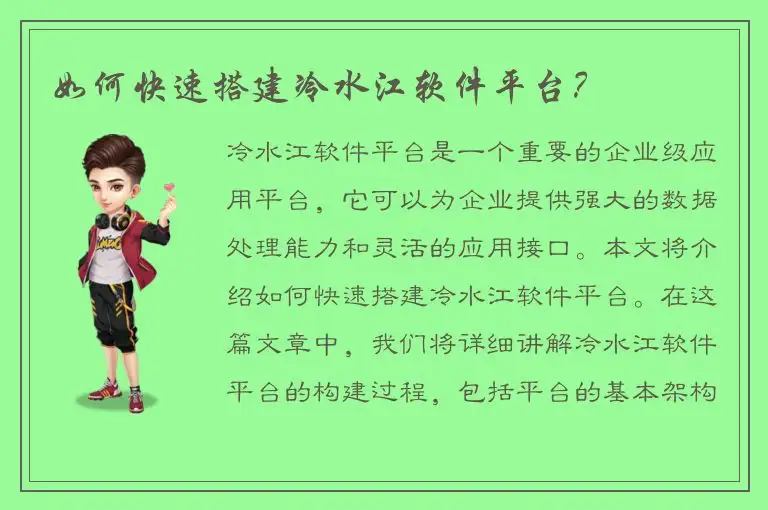 如何快速搭建冷水江软件平台？

冷水江软件平台是一个重要的企业级应用平台，它可以为企业提供强大的数据处理能力和灵活的应用接口。本文将介绍如何快速搭建冷水江软件平台。在这篇文章中，我们将详细讲解冷水江软件平台的构建过程，包括平台的基本架构